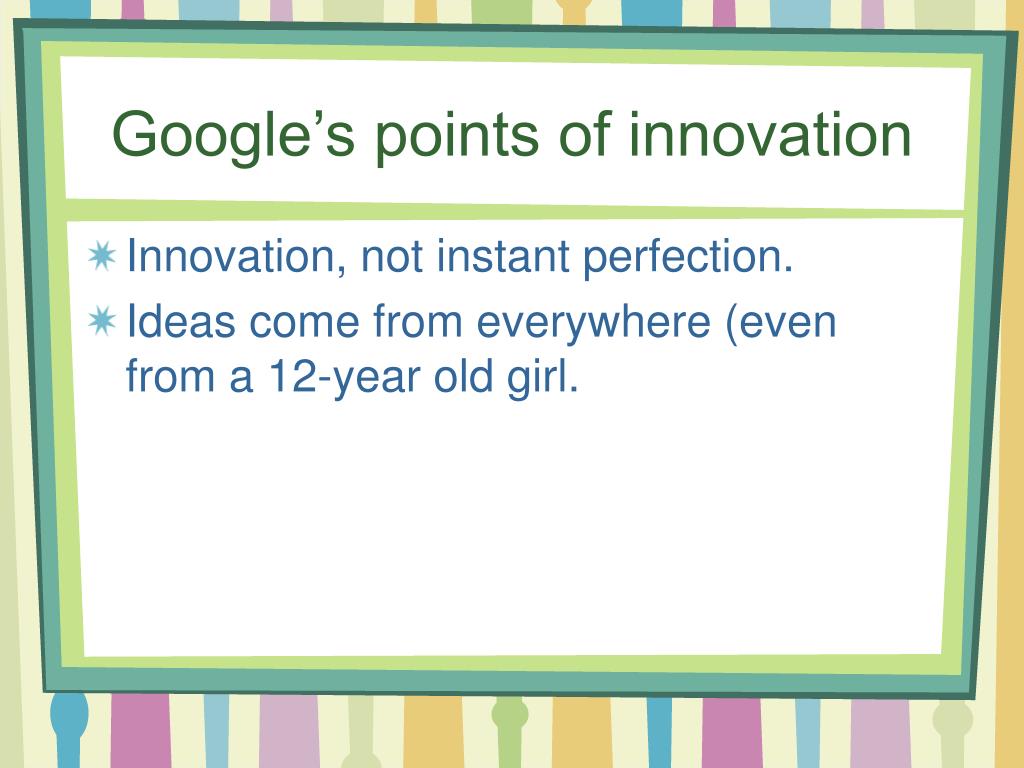 Google’s points of innovation

Innovation, not instant perfection.

Ideas come from everywhere (even from a 12-year old girl.